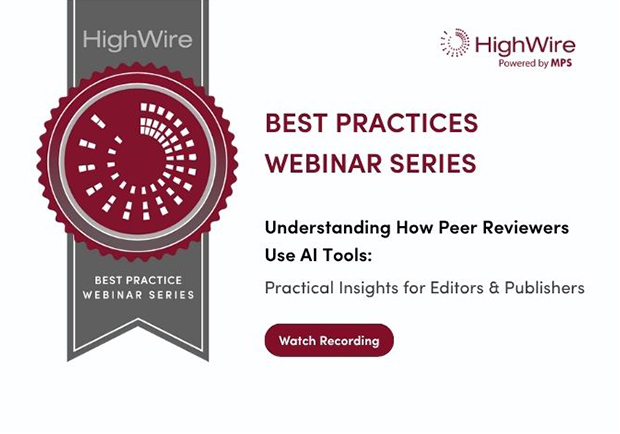 HighWire

BEST PRACTICE
WEBINAR SERIES

HighWire
Powered by MPS

BEST PRACTICES
WEBINAR SERIES

Understanding How Peer Reviewers Use AI Tools:

Practical Insights for Editors & Publishers

Watch Recording